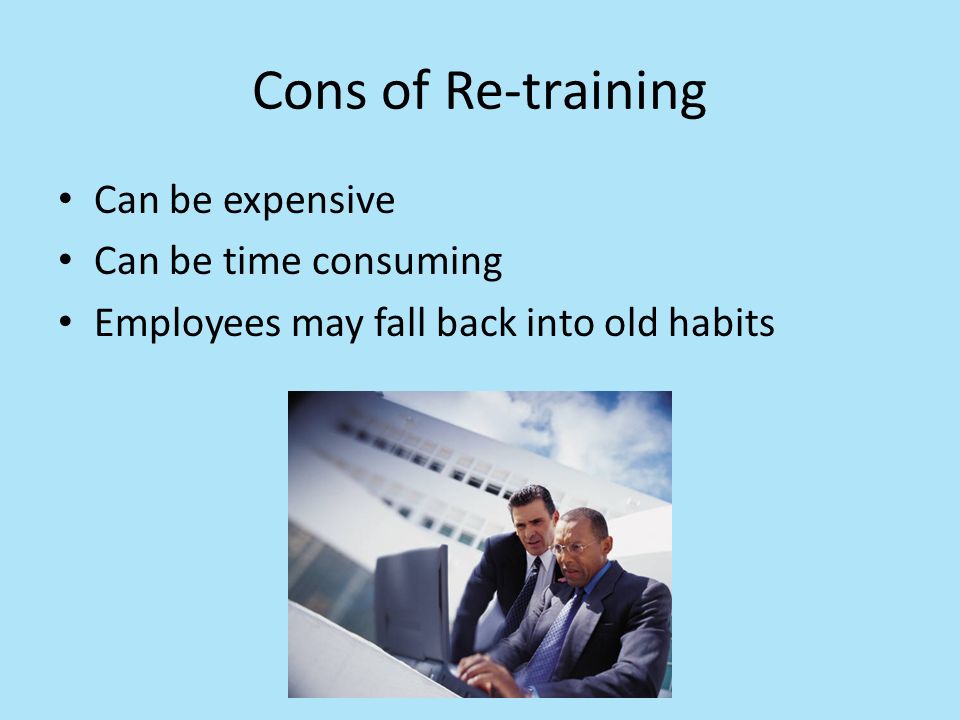 Cons of Re-training

• Can be expensive
• Can be time consuming
• Employees may fall back into old habits